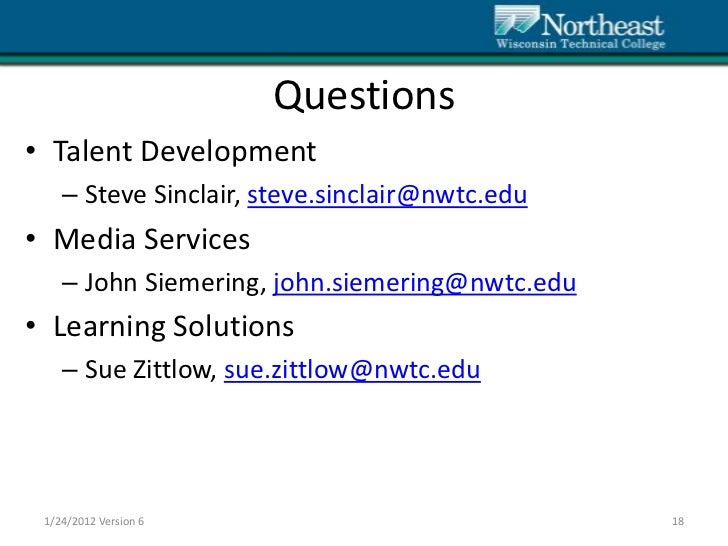 Northeast
Wisconsin Technical College

Questions

• Talent Development
– Steve Sinclair, steve.sinclair@nwtc.edu
• Media Services
– John Siemering, john.siemering@nwtc.edu
• Learning Solutions
– Sue Zittlow, sue.zittlow@nwtc.edu

1/24/2012 Version 6

18